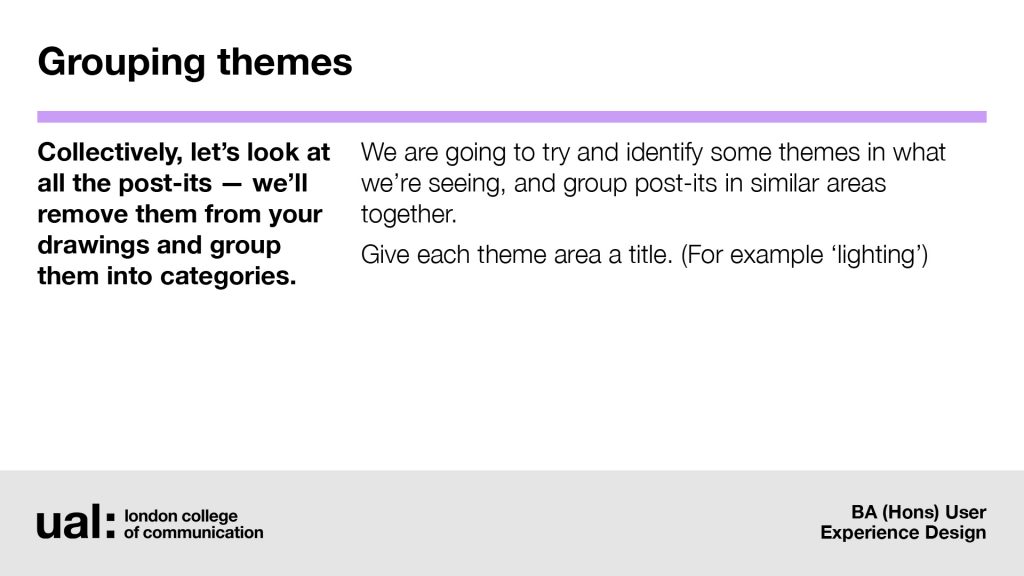 Grouping themes

Collectively, let's look at all the post-its — we'll remove them from your drawings and group them into categories.

We are going to try and identify some themes in what we're seeing, and group post-its in similar areas together.

Give each theme area a title. (For example 'lighting')

ual: london college of communication

BA (Hons) User Experience Design